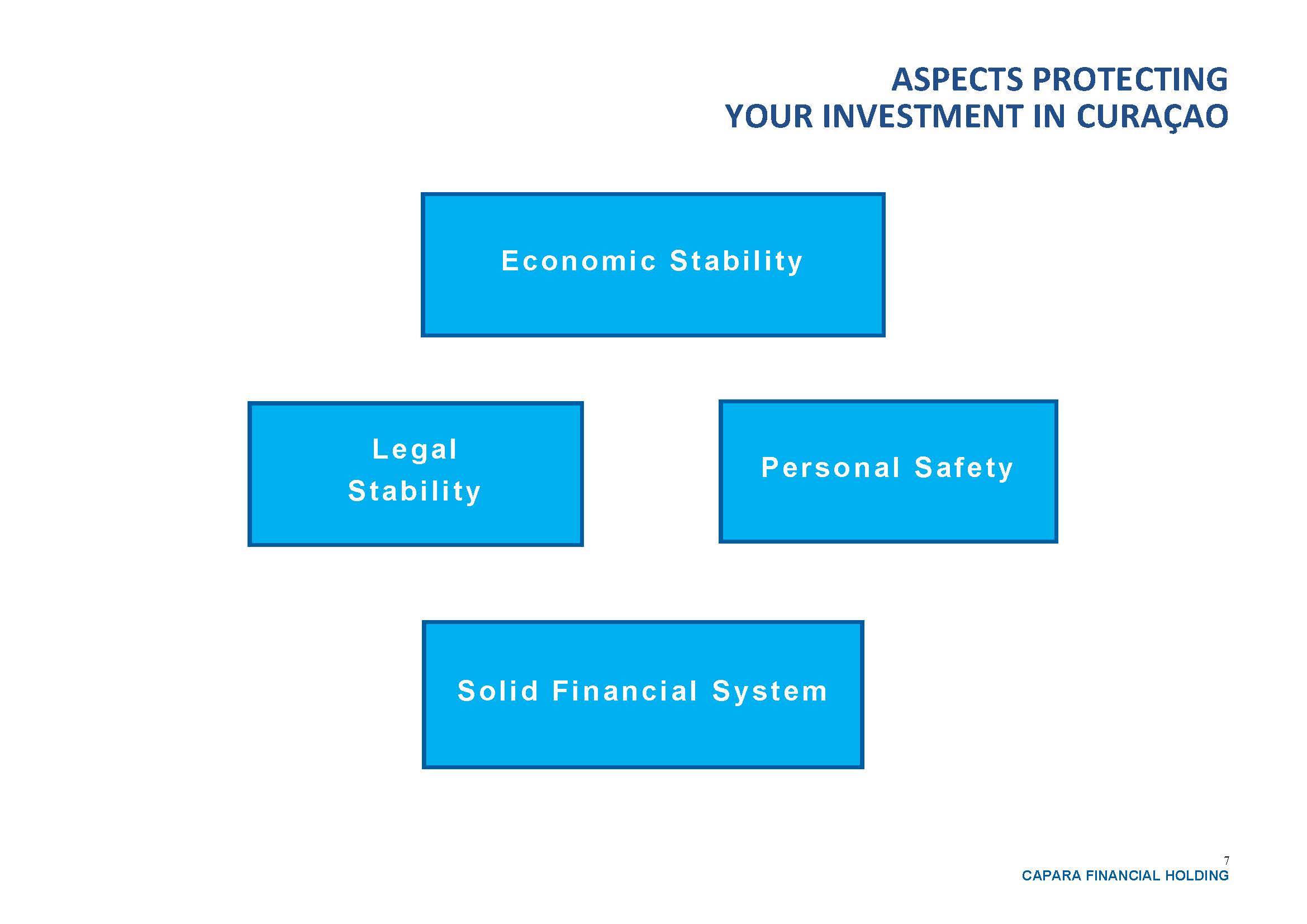 ASPECTS PROTECTING
YOUR INVESTMENT IN CURAÇAO

Economic Stability

Legal Stability

Personal Safety

Solid Financial System

7
CAPARA FINANCIAL HOLDING